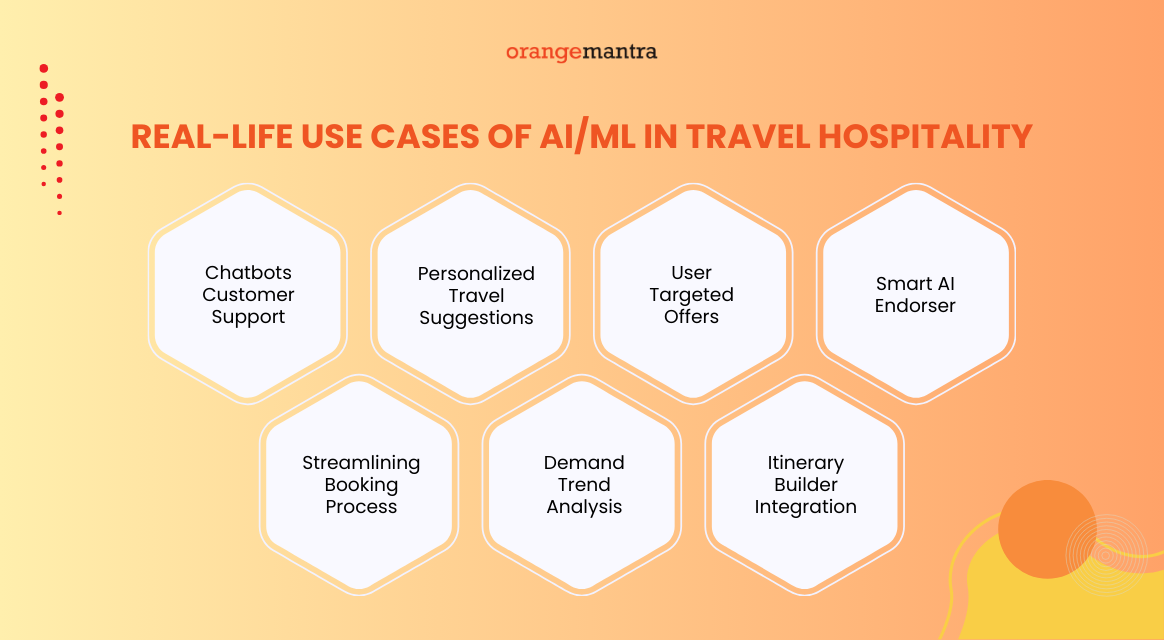 orangemantra

REAL-LIFE USE CASES OF AI/ML IN TRAVEL HOSPITALITY

Chatbots Customer Support

Personalized Travel Suggestions

User Targeted Offers

Smart AI Endorser

Streamlining Booking Process

Demand Trend Analysis

Itinerary Builder Integration